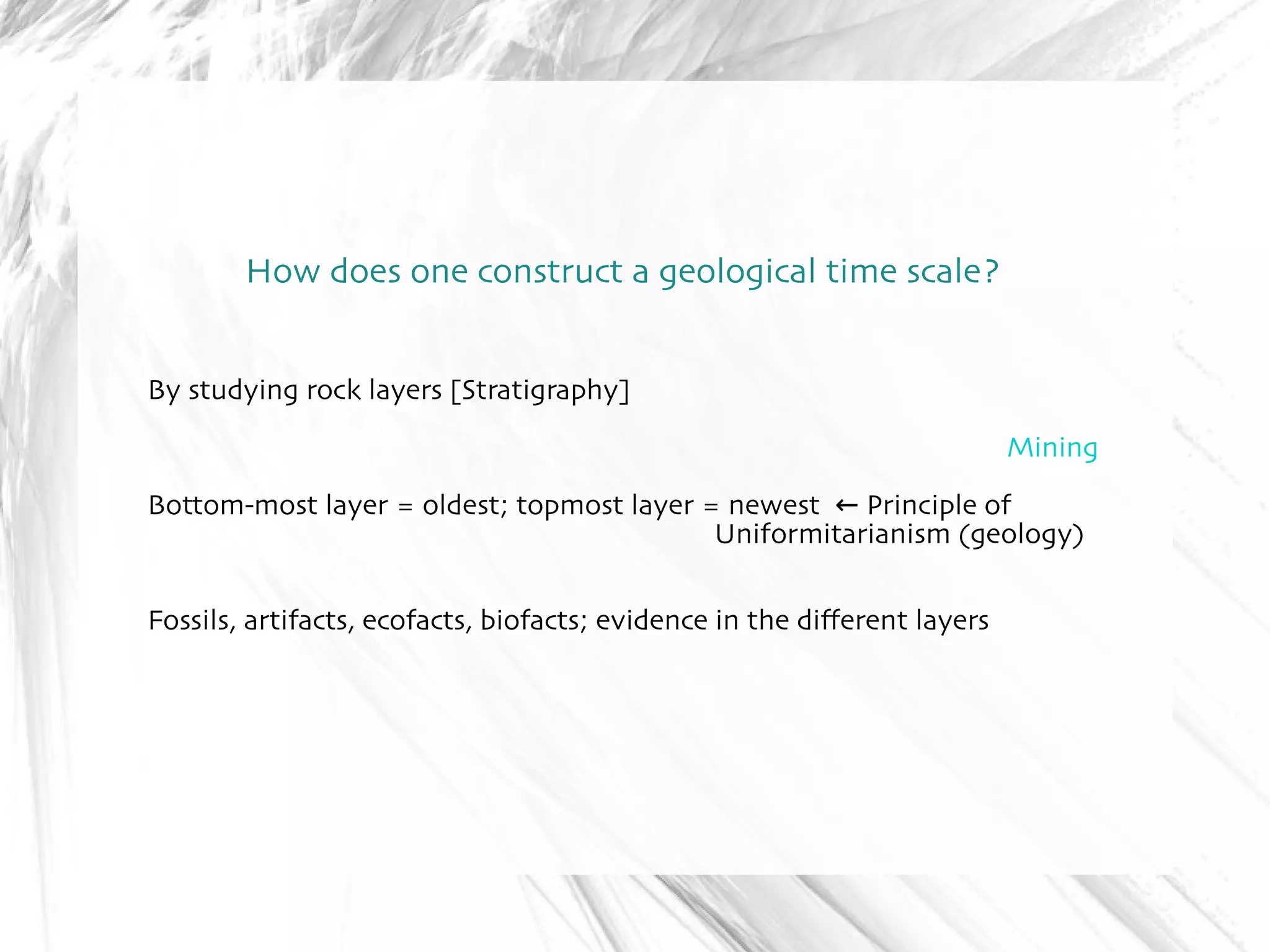 How does one construct a geological time scale?

By studying rock layers [Stratigraphy]

Mining

Bottom-most layer = oldest; topmost layer = newest ← Principle of Uniformitarianism (geology)

Fossils, artifacts, ecofacts, biofacts; evidence in the different layers